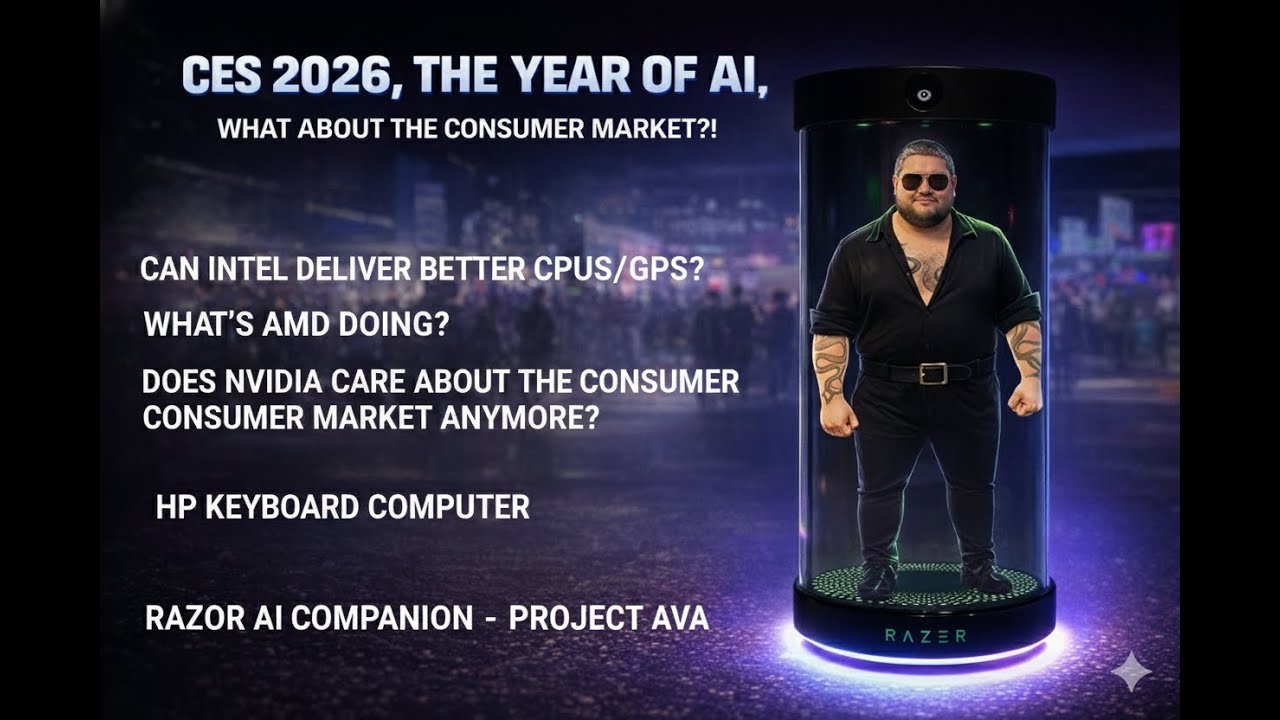 CES 2026, THE YEAR OF AI,

WHAT ABOUT THE CONSUMER MARKET?!

CAN INTEL DELIVER BETTER CPUS/GPS?

WHAT'S AMD DOING?

DOES NVIDIA CARE ABOUT THE CONSUMER CONSUMER MARKET ANYMORE?

HP KEYBOARD COMPUTER

RAZOR AI COMPANION - PROJECT AVA

RAZER